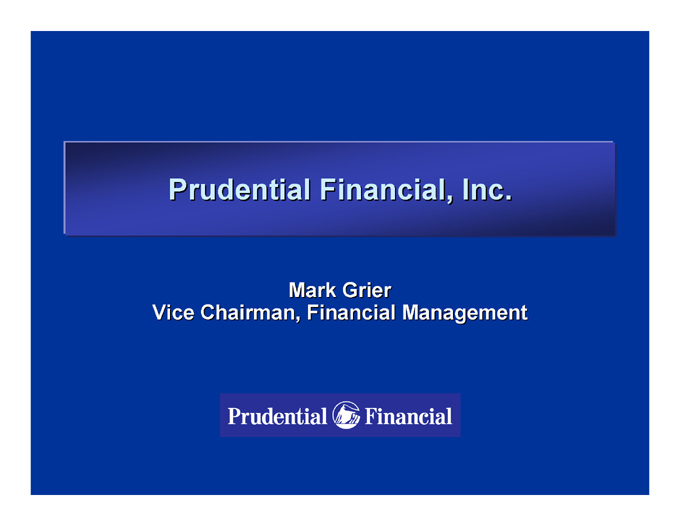 Prudential Financial, Inc.

Mark Grier
Vice Chairman, Financial Management

Prudential Financial